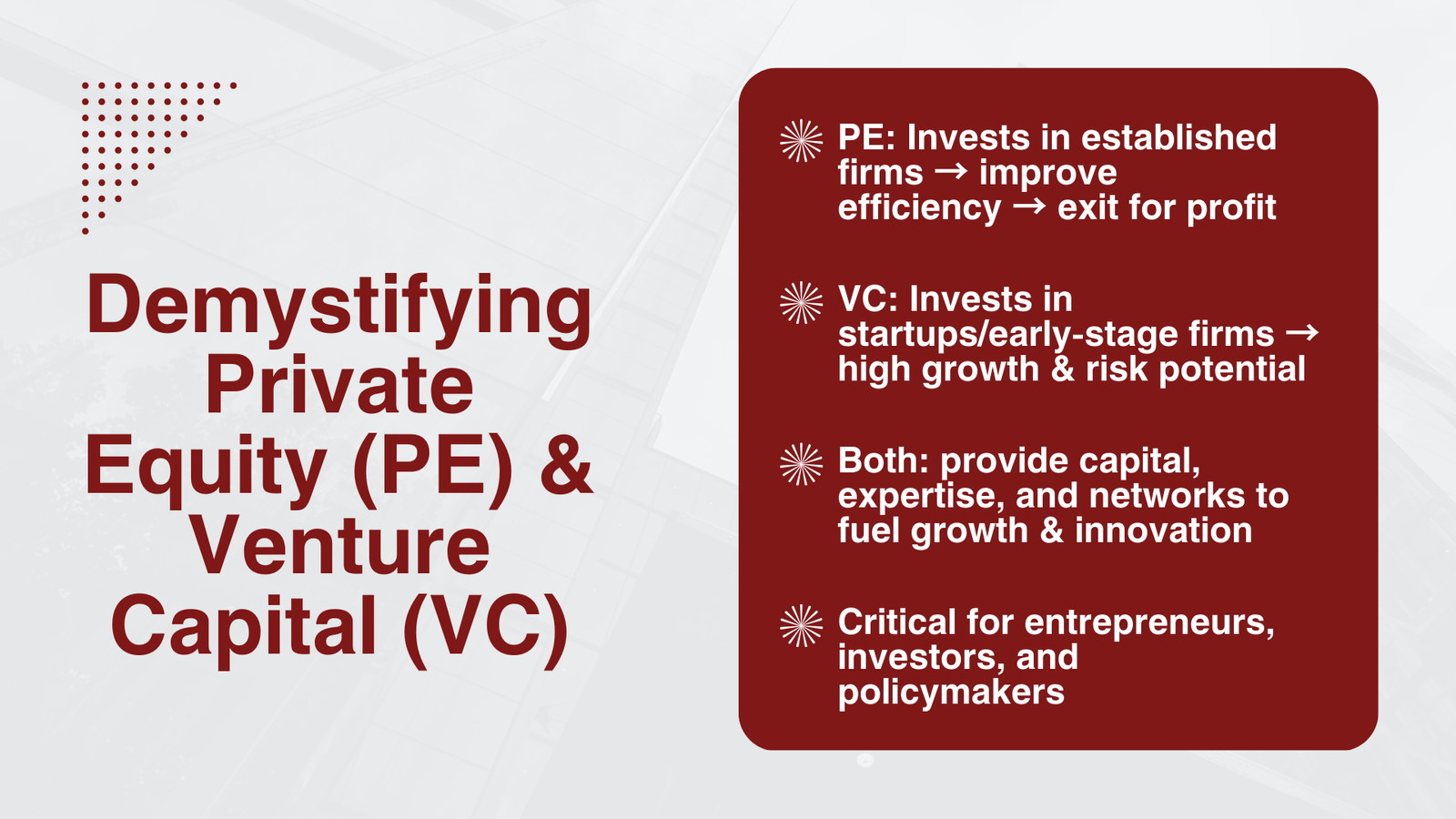 Demystifying Private Equity (PE) & Venture Capital (VC)

PE: Invests in established firms → improve efficiency → exit for profit

VC: Invests in startups/early-stage firms → high growth & risk potential

Both: provide capital, expertise, and networks to fuel growth & innovation

Critical for entrepreneurs, investors, and policymakers